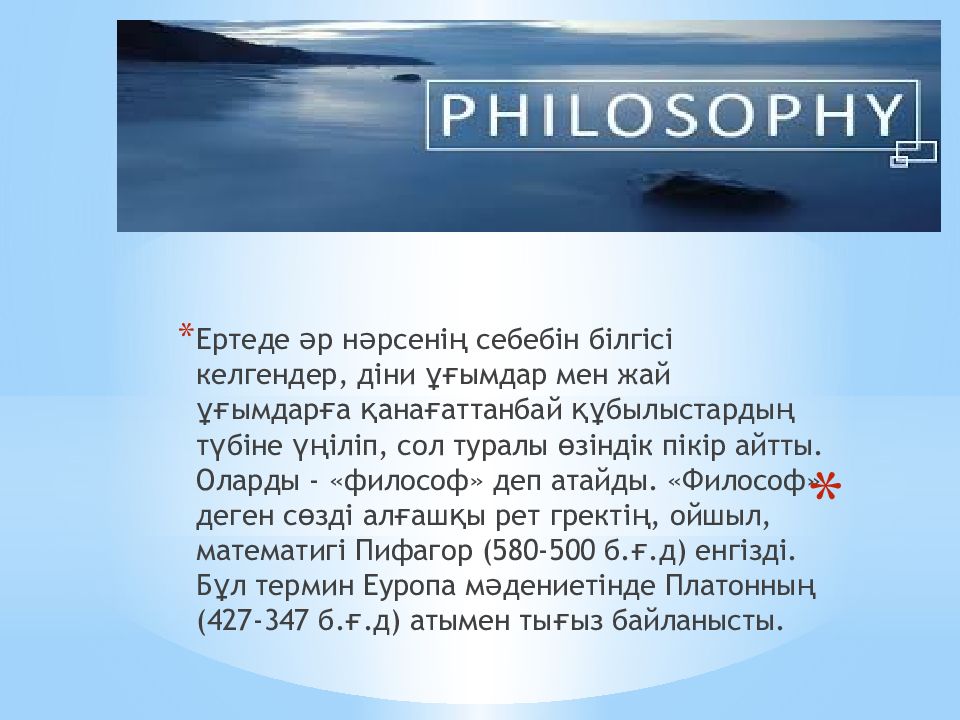 PHILOSOPHY

*Ертеде әр нәрсенің себебін білгісі келгендер, діни ұғымдар мен жай ұғымдарға қанағаттанбай құбылыстардың түбіне үңіліп, сол туралы өзіндік пікір айтты. Оларды - «философ» деп атайды. «Философ» деген сөзді алғашқы рет гректің, ойшыл, математигі Пифагор (580-500 б.ғ.д) енгізді. Бұл термин Еуропа мәдениетінде Платонның (427-347 б.ғ.д) атымен тығыз байланысты.

*